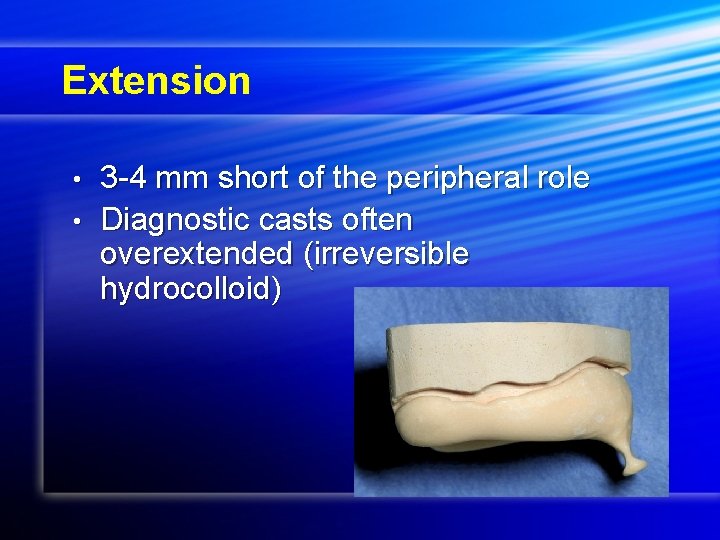 Extension

• 3-4 mm short of the peripheral role
• Diagnostic casts often overextended (irreversible hydrocolloid)